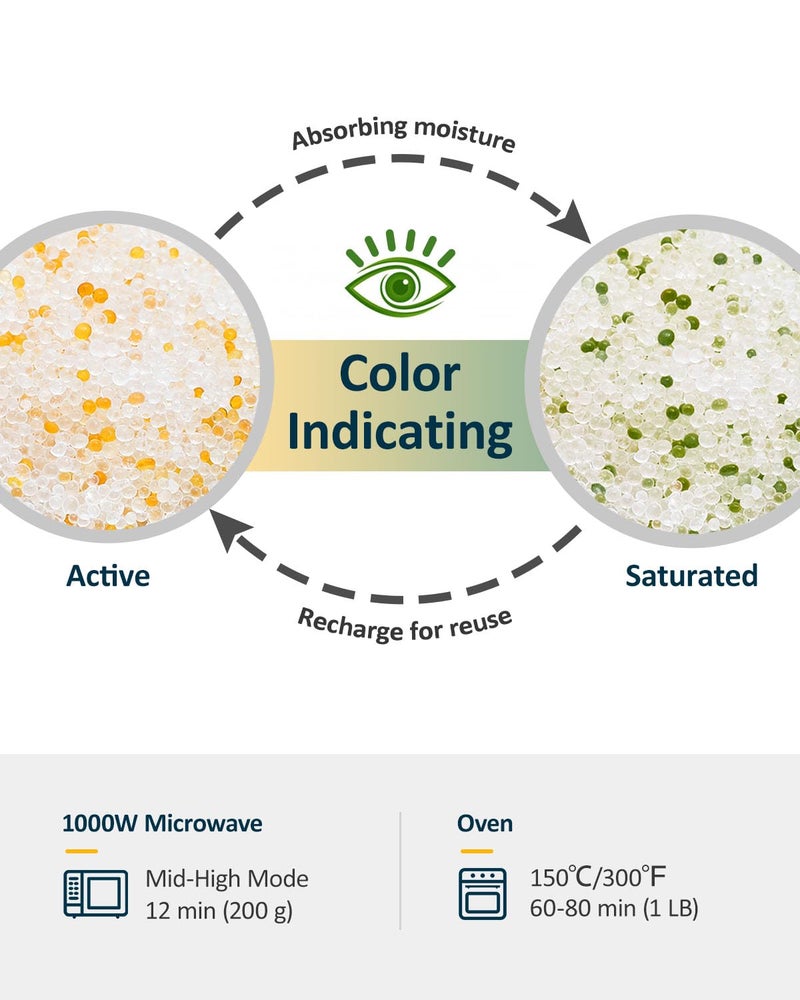 Absorbing moisture

Color Indicating

Active

Saturated

Recharge for reuse

1000W Microwave

Mid-High Mode
12 min (200 g)

Oven

150℃/300℉
60-80 min (1 LB)